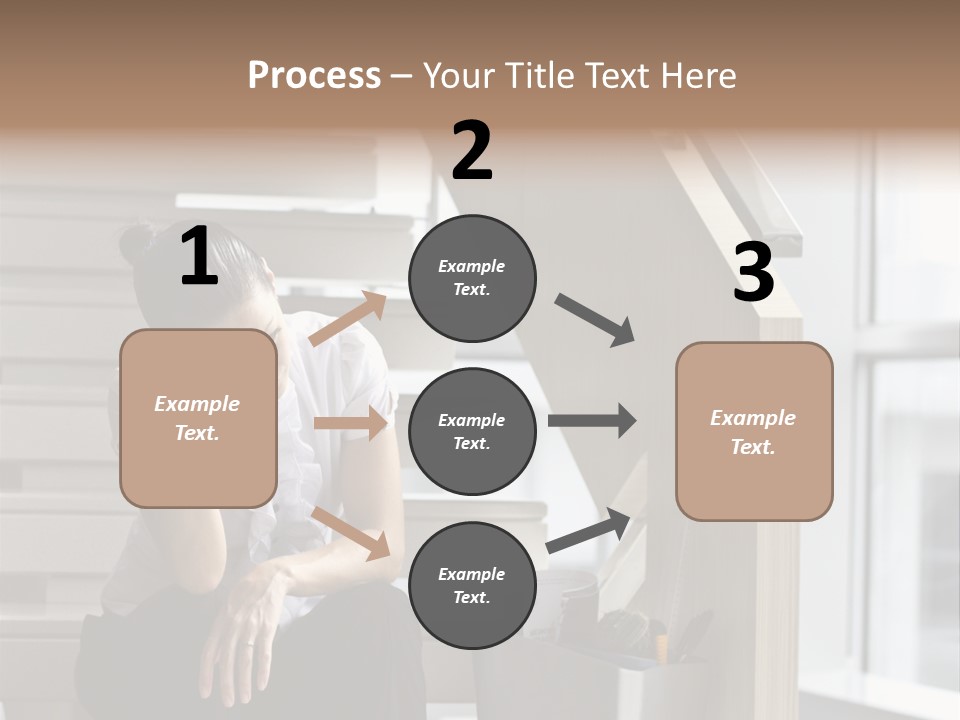 Process – Your Title Text Here

1

Example Text.

2

Example Text.

Example Text.

Example Text.

3

Example Text.